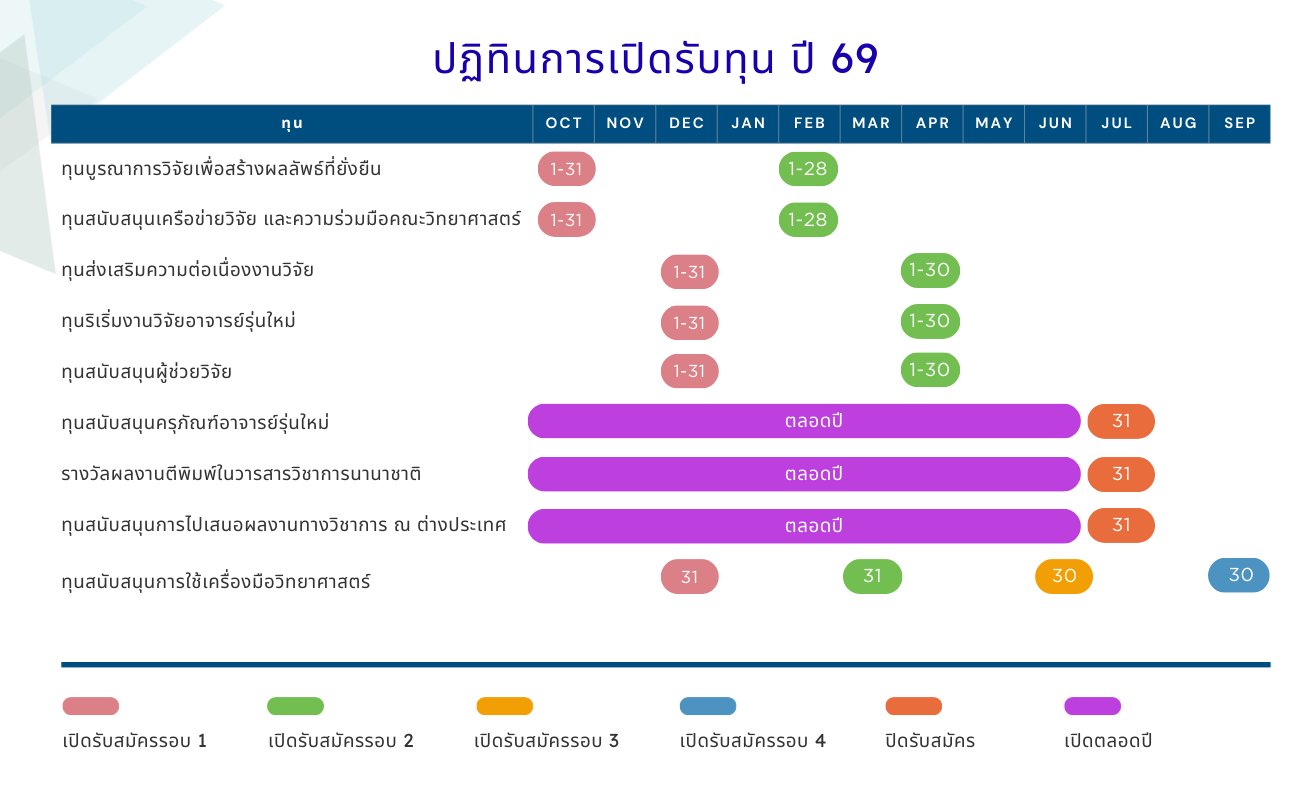 ปฏิทินการเปิดรับทุน ปี 69

| ทุน | OCT | NOV | DEC | JAN | FEB | MAR | APR | MAY | JUN | JUL | AUG | SEP |
|---|---|---|---|---|---|---|---|---|---|---|---|---|
| ทุนบูรณาการวิจัยเพื่อสร้างผลลัพธ์ที่ยั่งยืน | 1-31 | | | | 1-28 | | | | | | | |
| ทุนสนับสนุนเครือข่ายวิจัย และความร่วมมือคณะวิทยาศาสตร์ | 1-31 | | | | 1-28 | | | | | | | |
| ทุนส่งเสริมความต่อเนื่องงานวิจัย | | | 1-31 | | | | 1-30 | | | | | |
| ทุนริเริ่มงานวิจัยอาจารย์รุ่นใหม่ | | | 1-31 | | | | 1-30 | | | | | |
| ทุนสนับสนุนผู้ช่วยวิจัย | | | 1-31 | | | | 1-30 | | | | | |
| ทุนสนับสนุนครุภัณฑ์อาจารย์รุ่นใหม่ | ตลอดปี | | | | | | | | | 31 | | |
| รางวัลผลงานตีพิมพ์ในวารสารวิชาการนานาชาติ | ตลอดปี | | | | | | | | | 31 | | |
| ทุนสนับสนุนการไปเสนอผลงานทางวิชาการ ณ ต่างประเทศ | ตลอดปี | | | | | | | | | 31 | | |
| ทุนสนับสนุนการใช้เครื่องมือวิทยาศาสตร์ | | | 31 | | | 31 | | | 30 | | | 30 |

เปิดรับสมัครรอบ 1
เปิดรับสมัครรอบ 2
เปิดรับสมัครรอบ 3
เปิดรับสมัครรอบ 4
ปิดรับสมัคร
เปิดตลอดปี